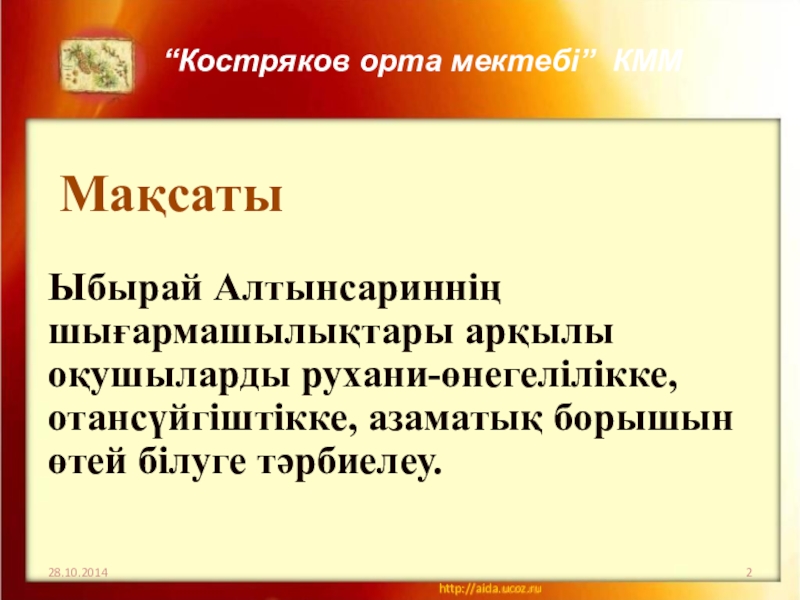 “Костряков орта мектебі” КММ

Мақсаты

Ыбырай Алтынсариннің шығармашылықтары арқылы оқушыларды рухани-өнегелілікке, отансүйгіштікке, азаматық борышын өтей білуге тәрбиелеу.

28.10.2014

2

http://aida.ucoz.ru